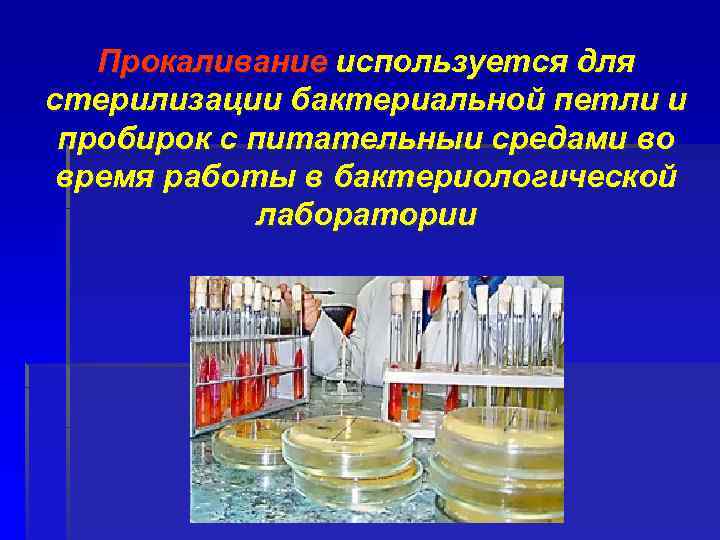 Прокаливание используется для стерилизации бактериальной петли и пробирок с питательныи средами во время работы в бактериологической лаборатории